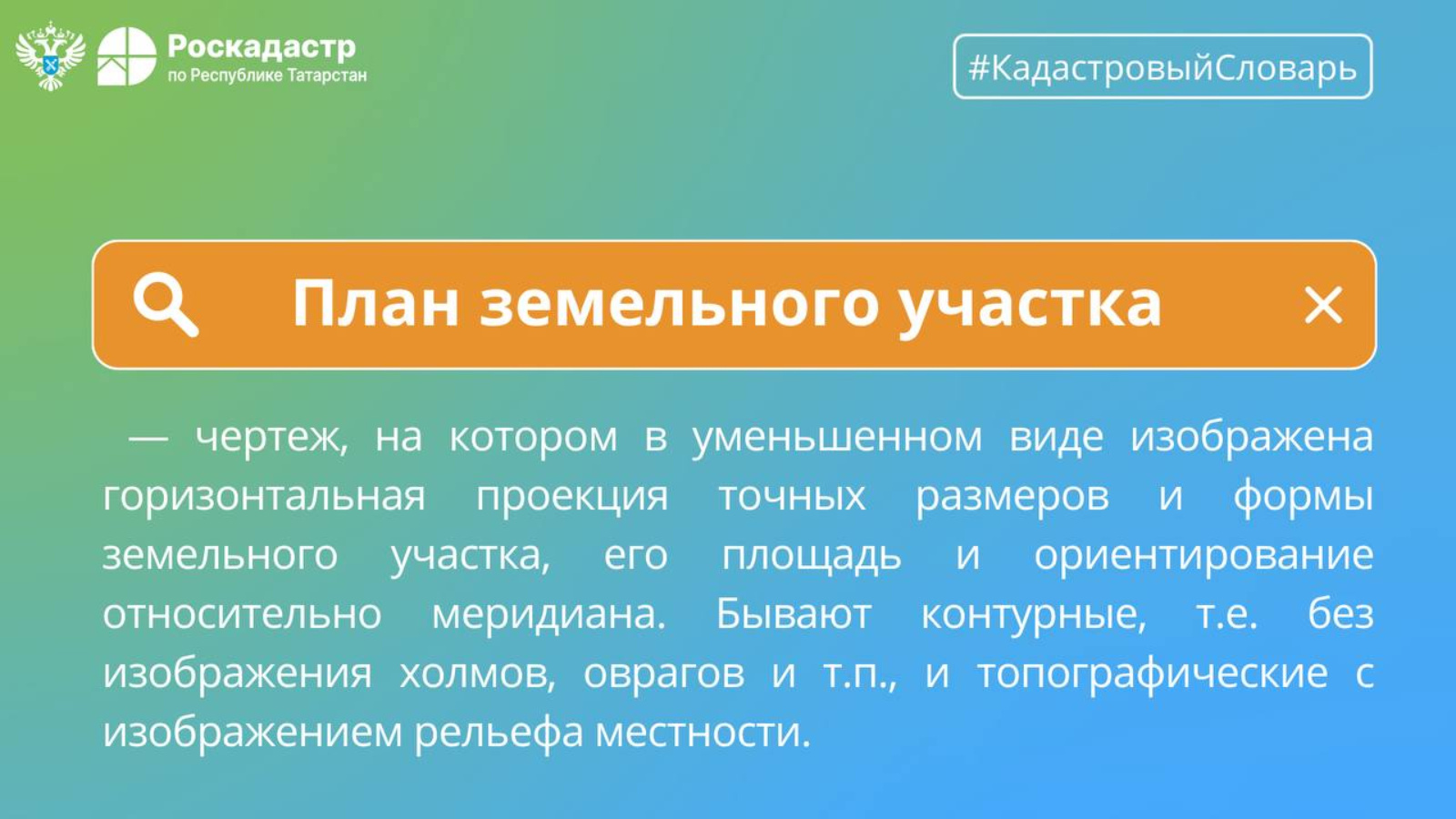 Роскадастр
по Республике Татарстан

#КадастровыйСловарь

План земельного участка

— чертеж, на котором в уменьшенном виде изображена горизонтальная проекция точных размеров и формы земельного участка, его площадь и ориентирование относительно меридиана. Бывают контурные, т.е. без изображения холмов, оврагов и т.п., и топографические с изображением рельефа местности.